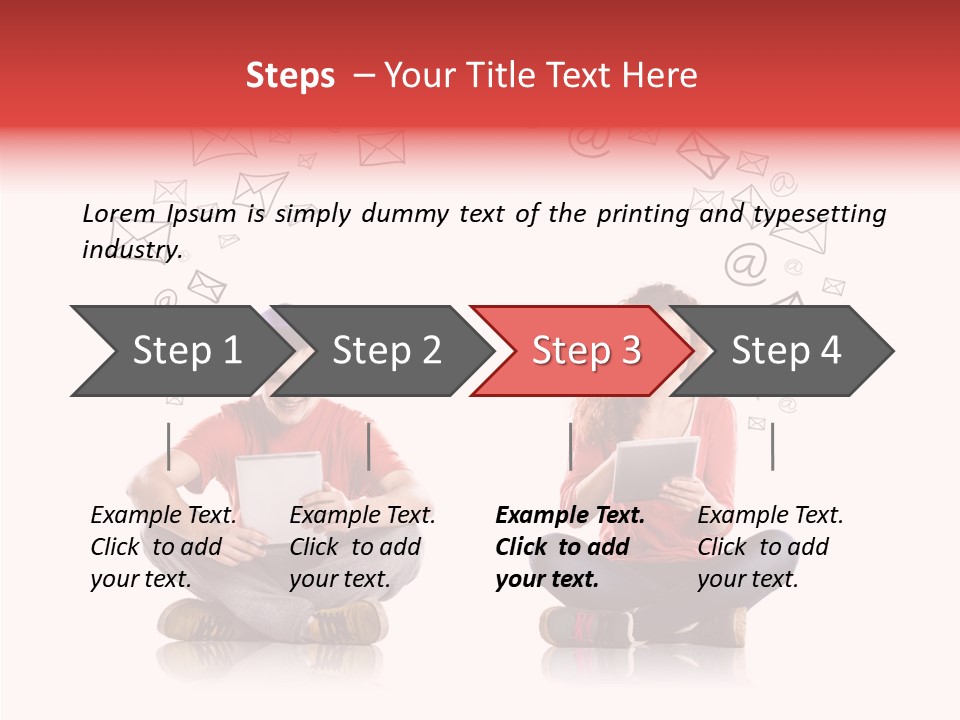 Steps – Your Title Text Here

Lorem Ipsum is simply dummy text of the printing and typesetting industry.

Step 1

Step 2

Step 3

Step 4

Example Text. Click to add your text.

Example Text. Click to add your text.

Example Text. Click to add your text.

Example Text. Click to add your text.